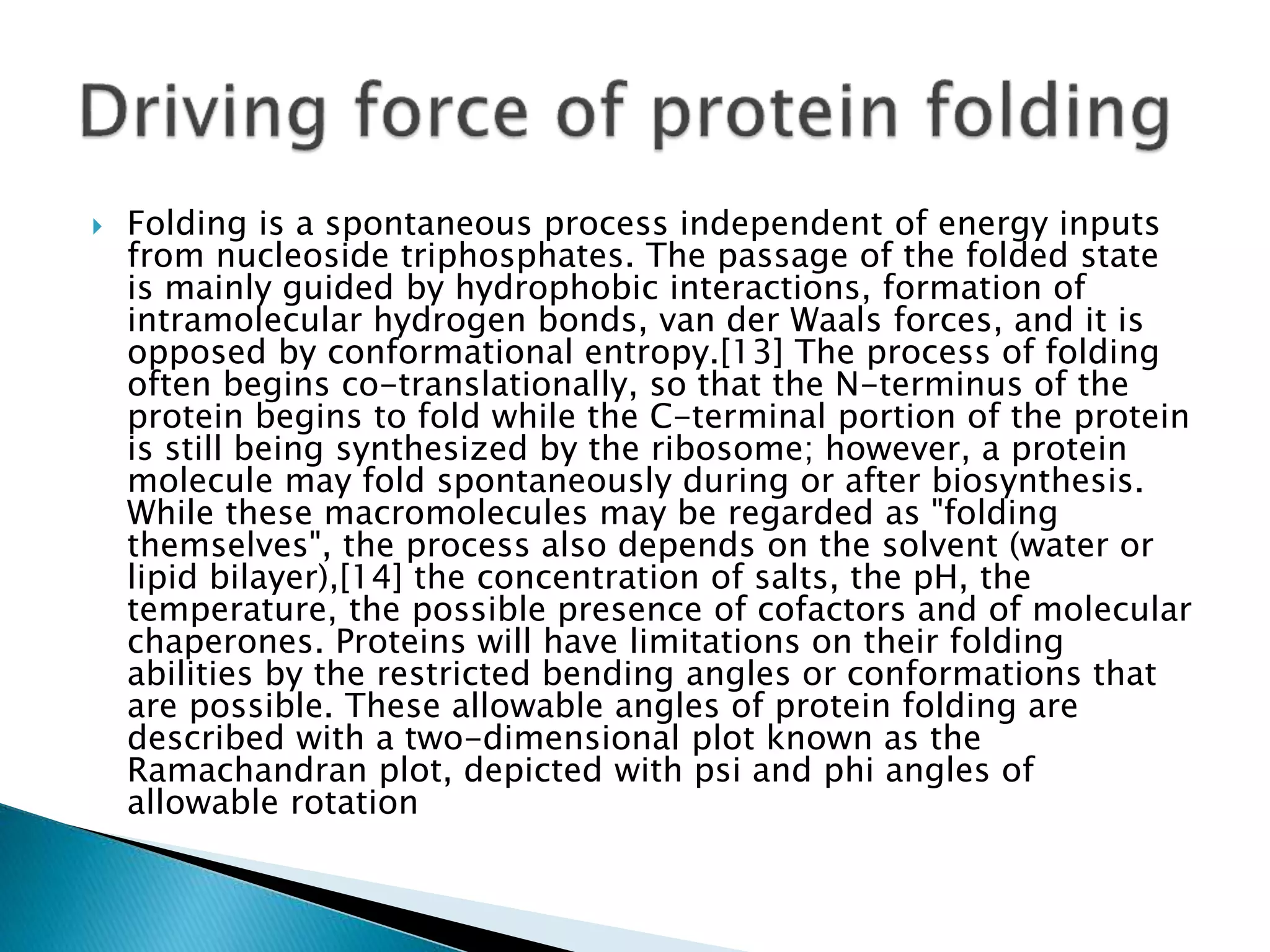 Driving force of protein folding

Folding is a spontaneous process independent of energy inputs from nucleoside triphosphates. The passage of the folded state is mainly guided by hydrophobic interactions, formation of intramolecular hydrogen bonds, van der Waals forces, and it is opposed by conformational entropy.[13] The process of folding often begins co-translationally, so that the N-terminus of the protein begins to fold while the C-terminal portion of the protein is still being synthesized by the ribosome; however, a protein molecule may fold spontaneously during or after biosynthesis. While these macromolecules may be regarded as "folding themselves", the process also depends on the solvent (water or lipid bilayer),[14] the concentration of salts, the pH, the temperature, the possible presence of cofactors and of molecular chaperones. Proteins will have limitations on their folding abilities by the restricted bending angles or conformations that are possible. These allowable angles of protein folding are described with a two-dimensional plot known as the Ramachandran plot, depicted with psi and phi angles of allowable rotation